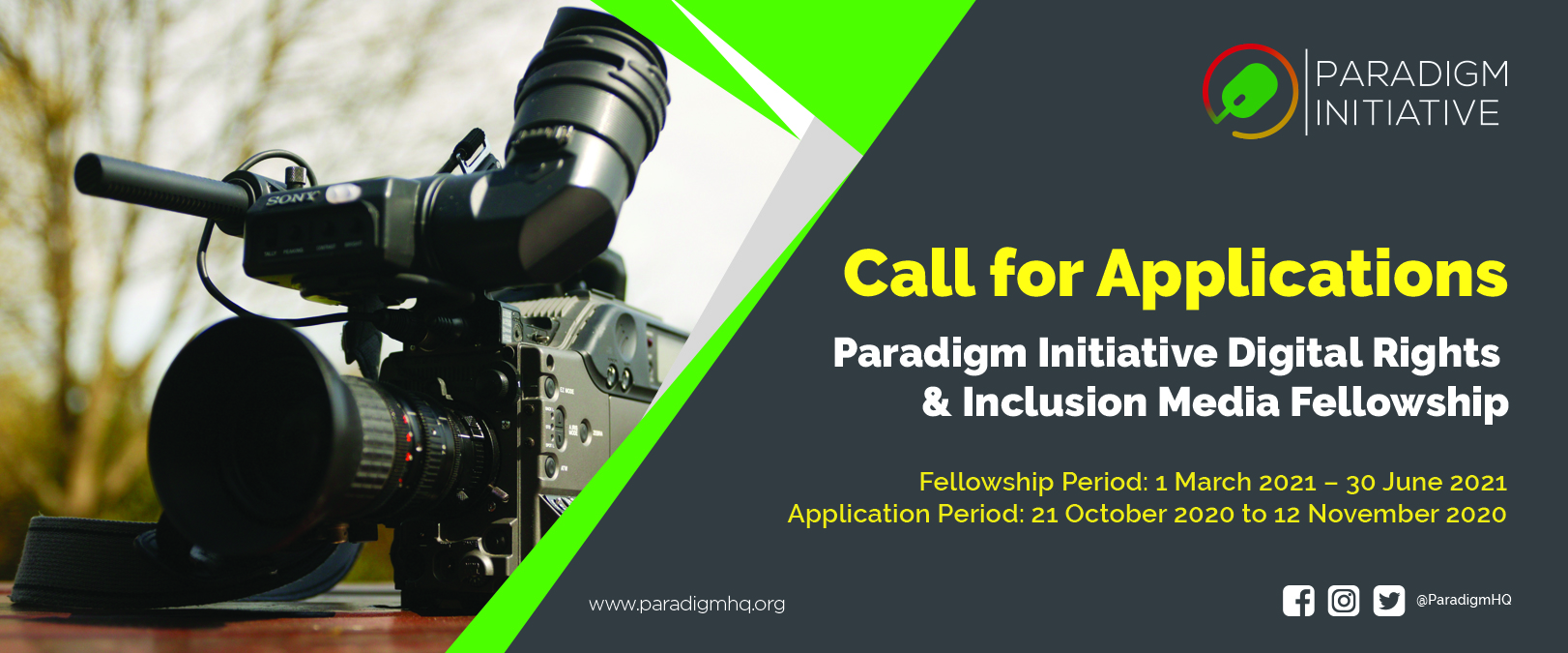 SONY

PARADIGM INITIATIVE

Call for Applications

Paradigm Initiative Digital Rights & Inclusion Media Fellowship

Fellowship Period: 1 March 2021 – 30 June 2021
Application Period: 21 October 2020 to 12 November 2020

www.paradigmhq.org

@ParadigmHQ